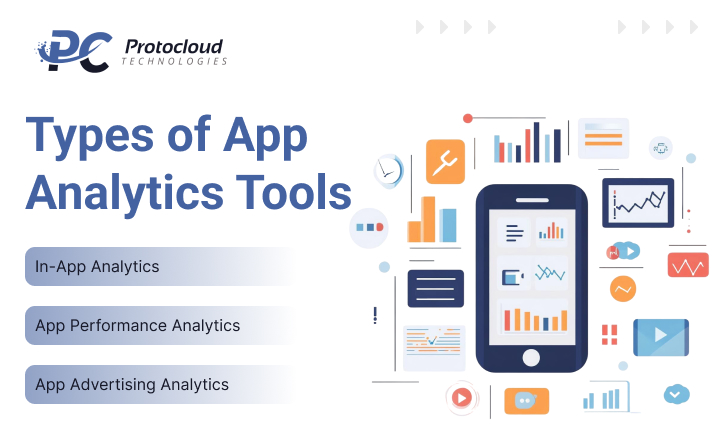 PC Protocloud TECHNOLOGIES

Types of App Analytics Tools

In-App Analytics

App Performance Analytics

App Advertising Analytics